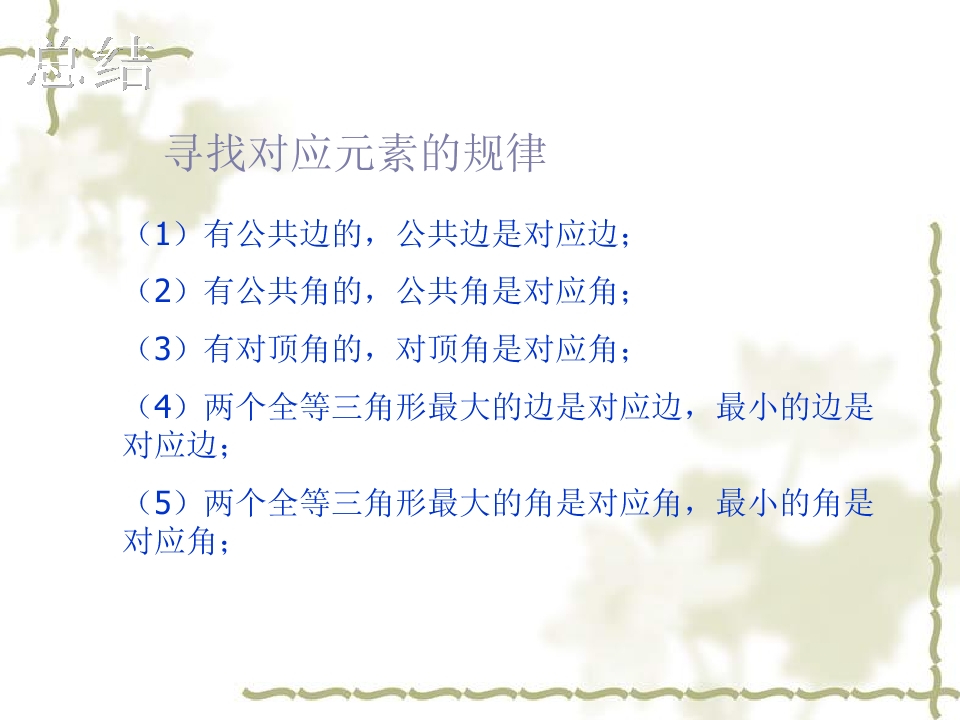 总结

寻找对应元素的规律

（1）有公共边的，公共边是对应边；

（2）有公共角的，公共角是对应角；

（3）有对顶角的，对顶角是对应角；

（4）两个全等三角形最大的边是对应边，最小的边是对应边；

（5）两个全等三角形最大的角是对应角，最小的角是对应角；